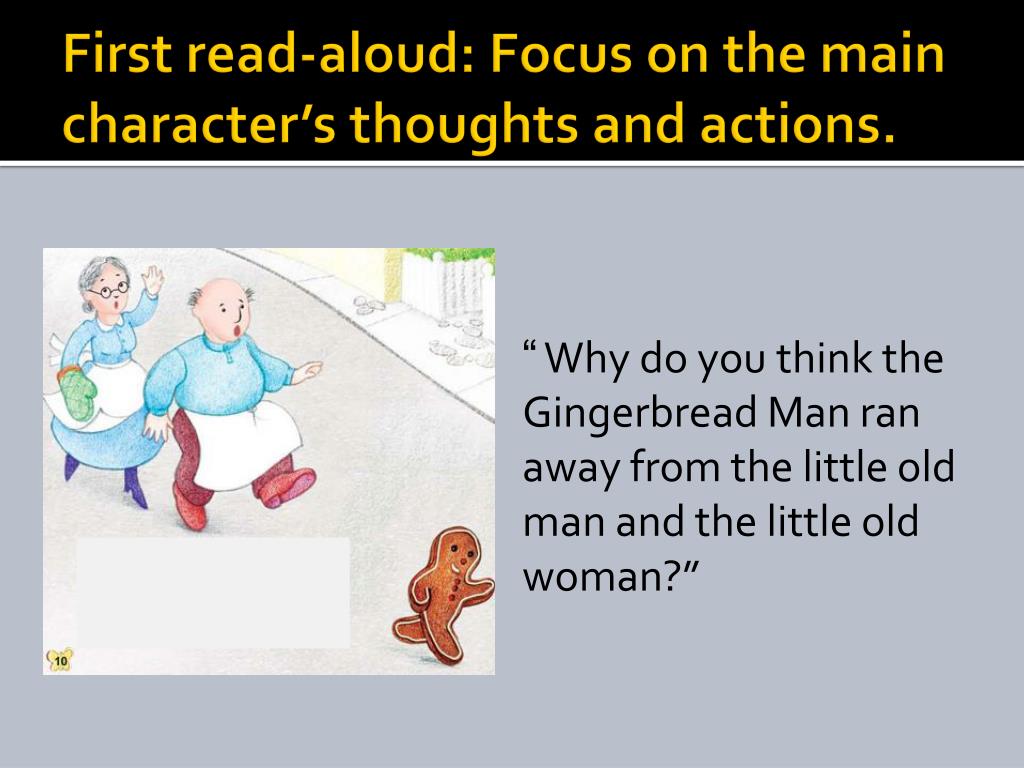 First read-aloud: Focus on the main character's thoughts and actions.

10

" Why do you think the Gingerbread Man ran away from the little old man and the little old woman?"